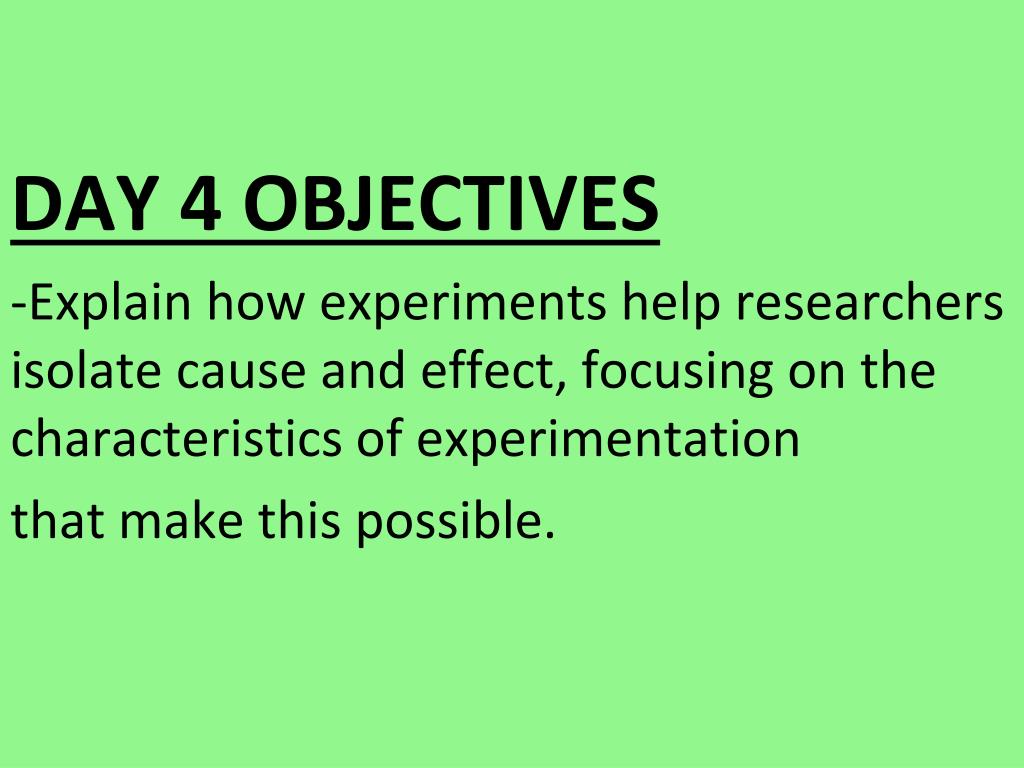 DAY 4 OBJECTIVES

-Explain how experiments help researchers isolate cause and effect, focusing on the characteristics of experimentation that make this possible.